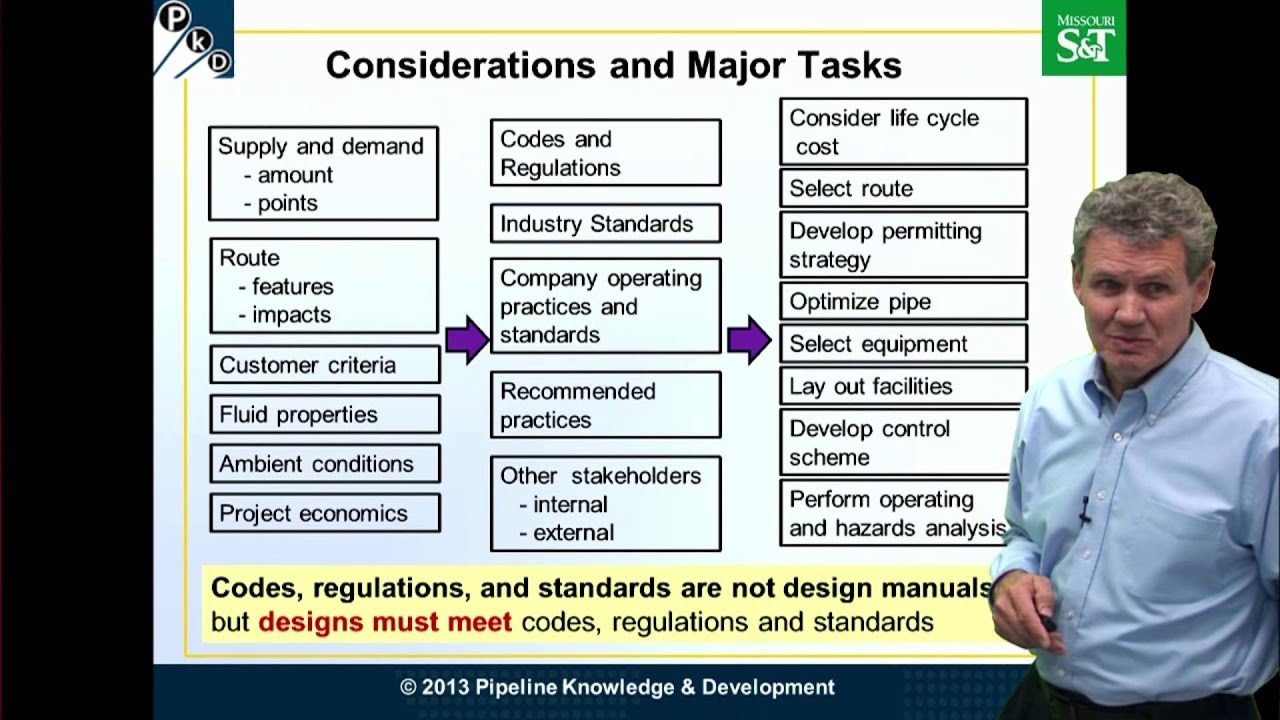 P k D

MISSOURI S&T

Considerations and Major Tasks

Supply and demand
- amount
- points

Route
- features
- impacts

Customer criteria

Fluid properties

Ambient conditions

Project economics

Codes and Regulations

Industry Standards

Company operating practices and standards

Recommended practices

Other stakeholders
- internal
- external

Consider life cycle cost

Select route

Develop permitting strategy

Optimize pipe

Select equipment

Lay out facilities

Develop control scheme

Perform operating and hazards analysis

Codes, regulations, and standards are not design manuals but designs must meet codes, regulations and standards

© 2013 Pipeline Knowledge & Development